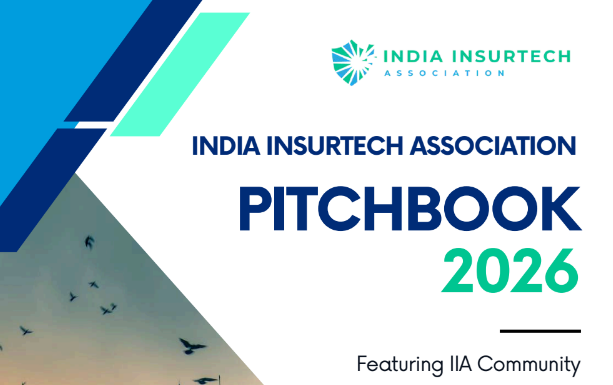 INDIA INSURTECH
ASSOCIATION

INDIA INSURTECH ASSOCIATION

PITCHBOOK
2026

Featuring IIA Community